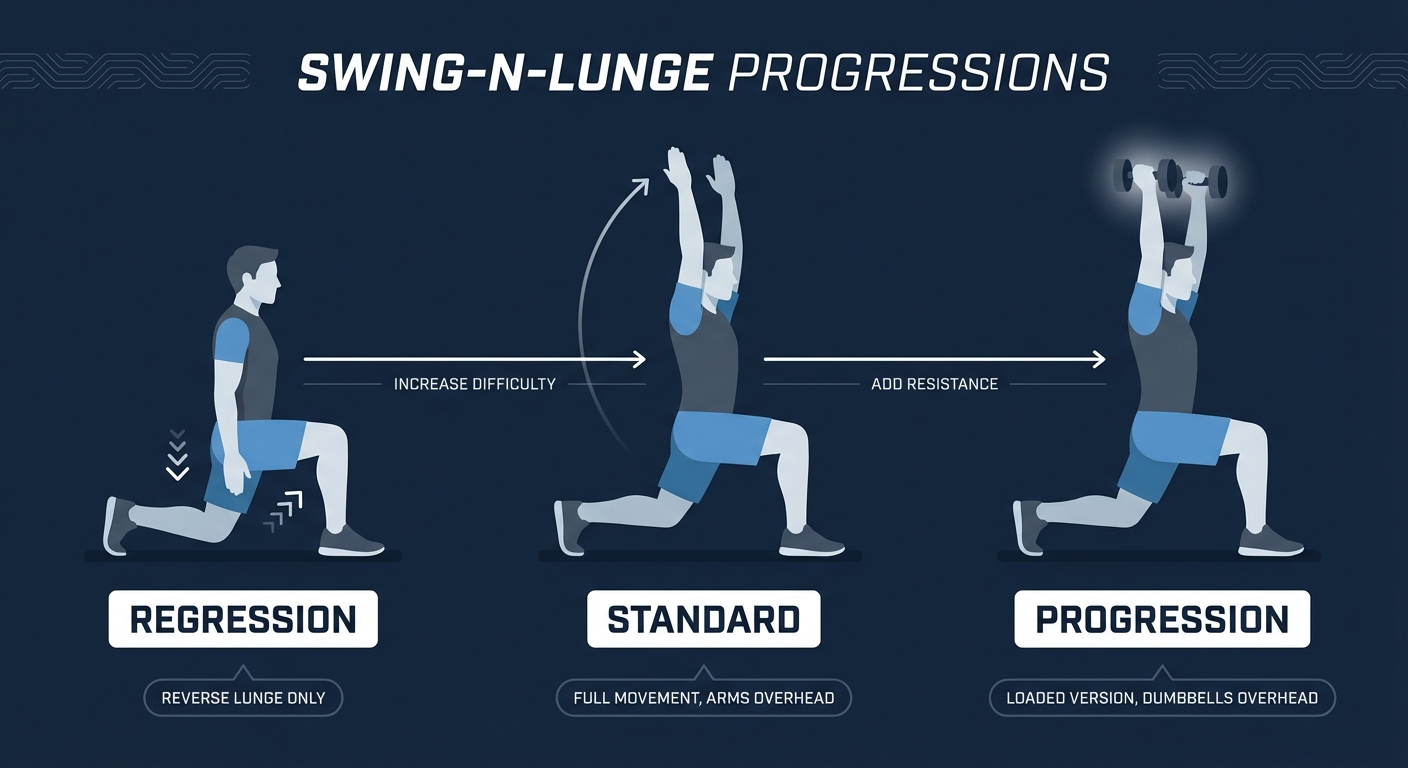 SWING-N-LUNGE PROGRESSIONS

INCREASE DIFFICULTY

ADD RESISTANCE

REGRESSION

REVERSE LUNGE ONLY

STANDARD

FULL MOVEMENT, ARMS OVERHEAD

PROGRESSION

LOADED VERSION, DUMBBELLS OVERHEAD